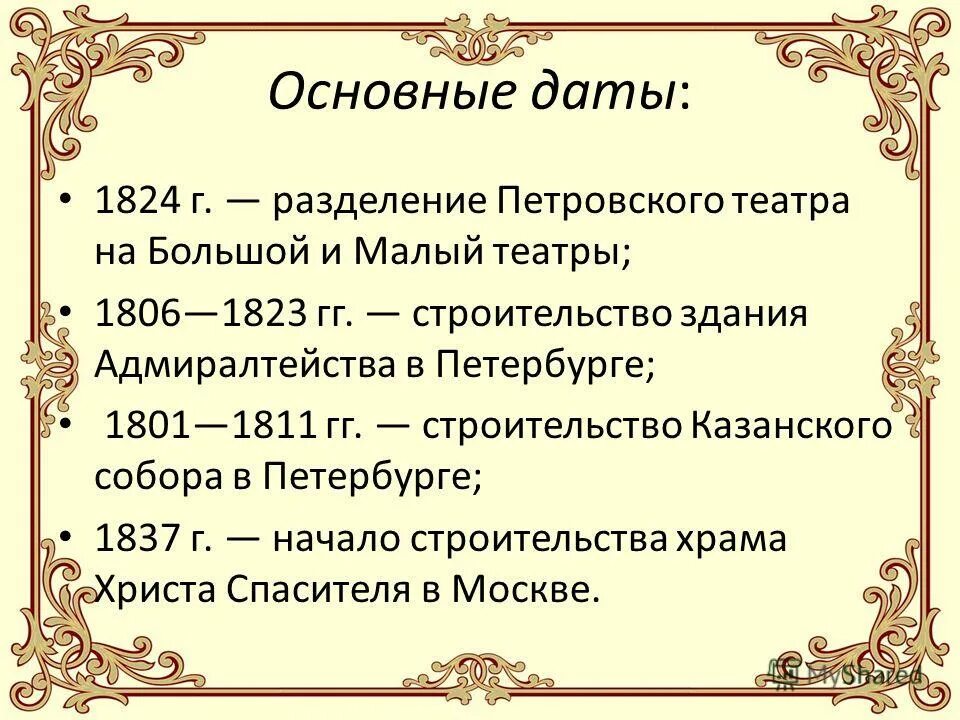 Основные даты:

• 1824 г. — разделение Петровского театра на Большой и Малый театры;

• 1806—1823 гг. — строительство здания Адмиралтейства в Петербурге;

• 1801—1811 гг. — строительство Казанского собора в Петербурге;

• 1837 г. — начало строительства храма Христа Спасителя в Москве.

MyShared